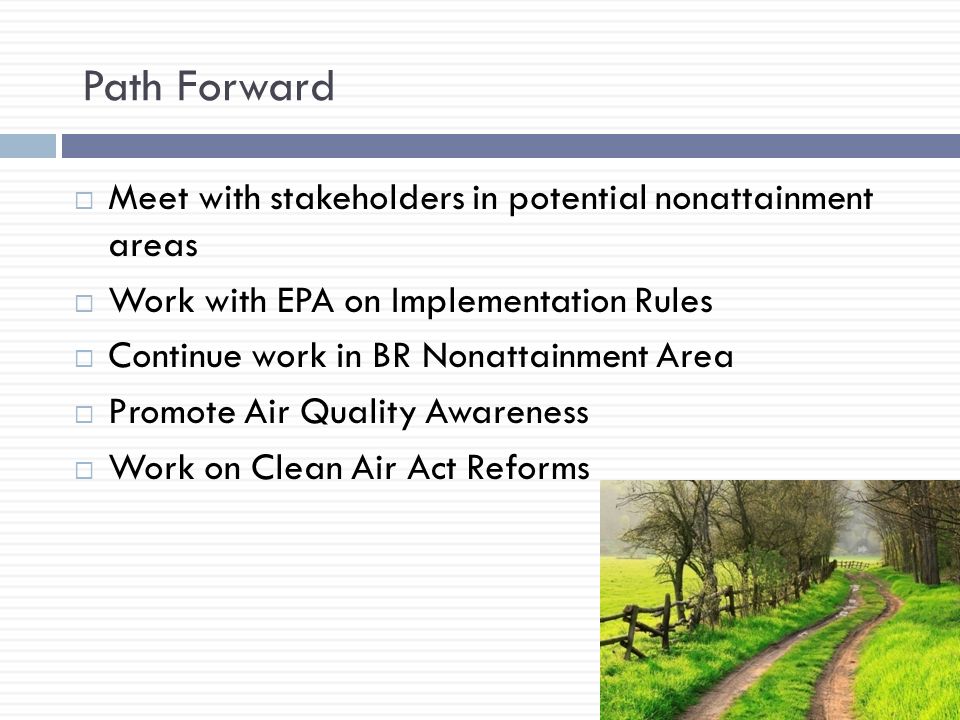 Path Forward

□ Meet with stakeholders in potential nonattainment areas
□ Work with EPA on Implementation Rules
□ Continue work in BR Nonattainment Area
□ Promote Air Quality Awareness
□ Work on Clean Air Act Reforms